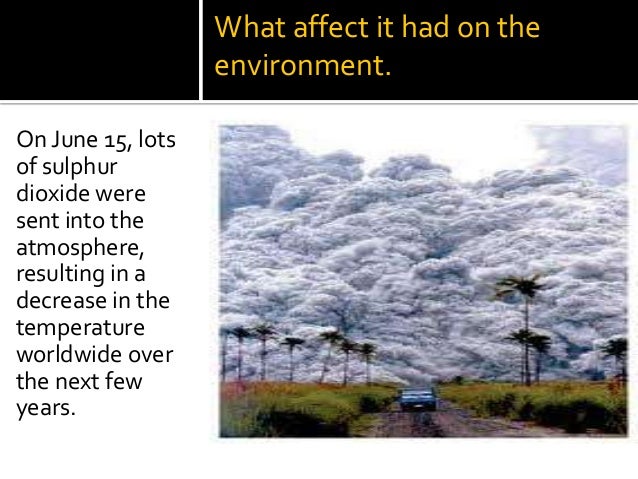 What affect it had on the environment.

On June 15, lots of sulphur dioxide were sent into the atmosphere, resulting in a decrease in the temperature worldwide over the next few years.